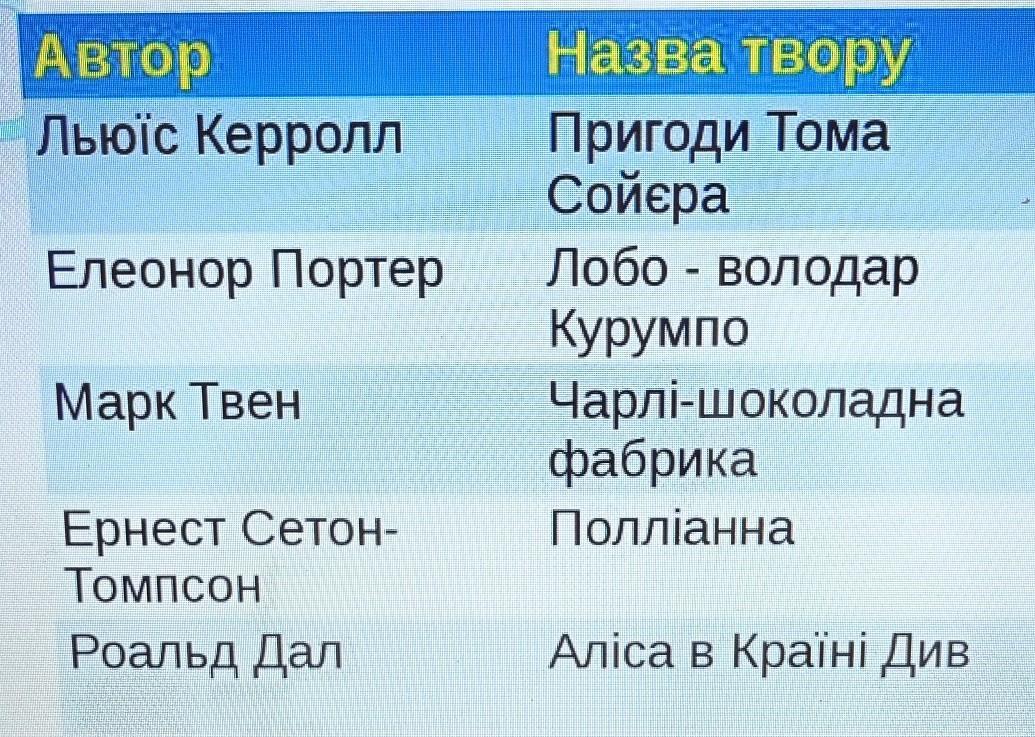 | Автор | Назва твору |
|---|---|
| Льюїс Керролл | Пригоди Тома Сойєра |
| Елеонор Портер | Лобо - володар Курумпо |
| Марк Твен | Чарлі-шоколадна фабрика |
| Ернест Сетон-Томпсон | Полліанна |
| Роальд Дал | Аліса в Країні Див |